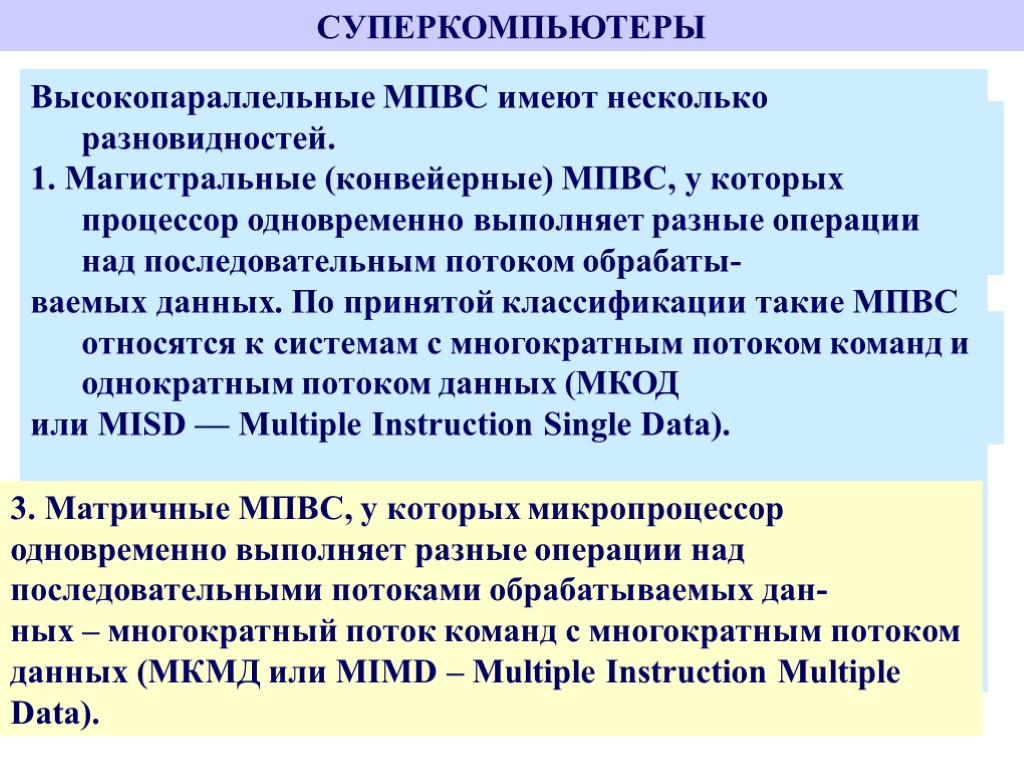 СУПЕРКОМПЬЮТЕРЫ

Высокопараллельные МПВС имеют несколько разновидностей.
1. Магистральные (конвейерные) МПВС, у которых процессор одновременно выполняет разные операции над последовательным потоком обрабатываемых данных. По принятой классификации такие МПВС относятся к системам с многократным потоком команд и однократным потоком данных (МКОД или MISD — Multiple Instruction Single Data).

3. Матричные МПВС, у которых микропроцессор одновременно выполняет разные операции над последовательными потоками обрабатываемых данных – многократный поток команд с многократным потоком данных (МКМД или MIMD – Multiple Instruction Multiple Data).